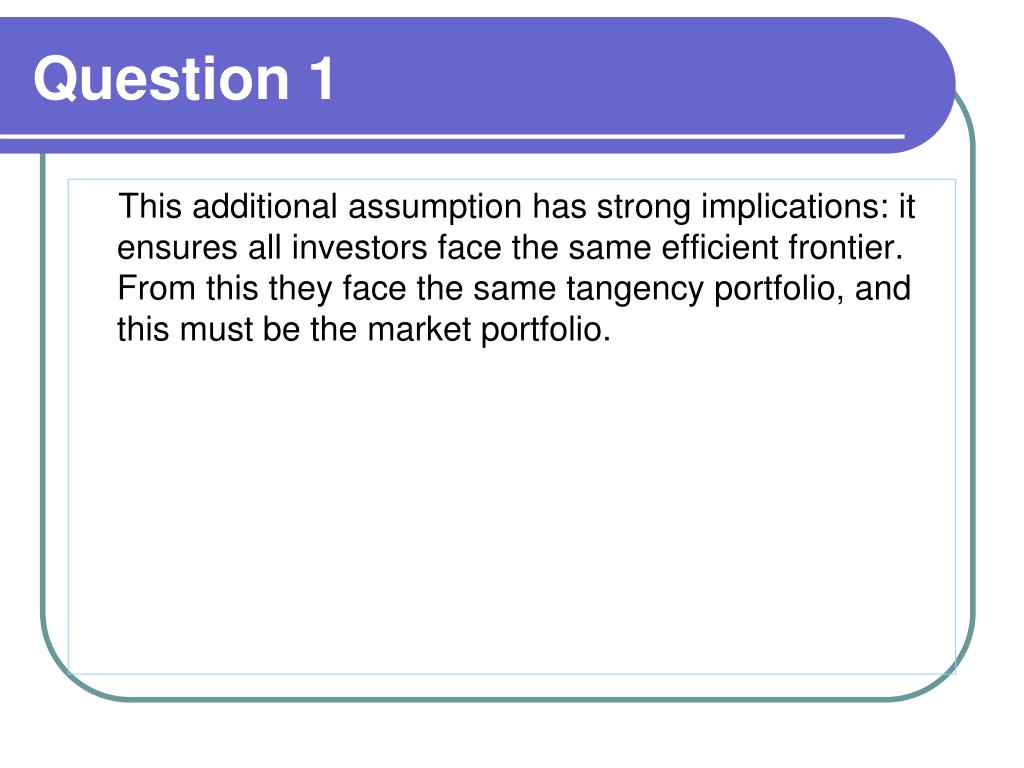 Question 1

This additional assumption has strong implications: it ensures all investors face the same efficient frontier. From this they face the same tangency portfolio, and this must be the market portfolio.